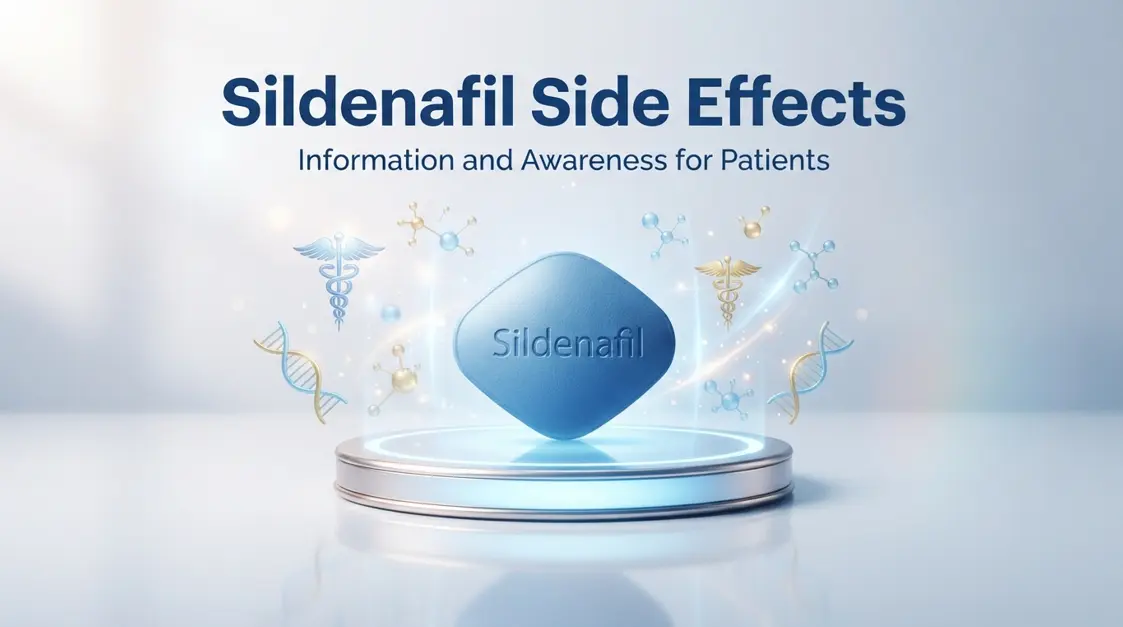 Sildenafil Side Effects
Information and Awareness for Patients

Sildenafil